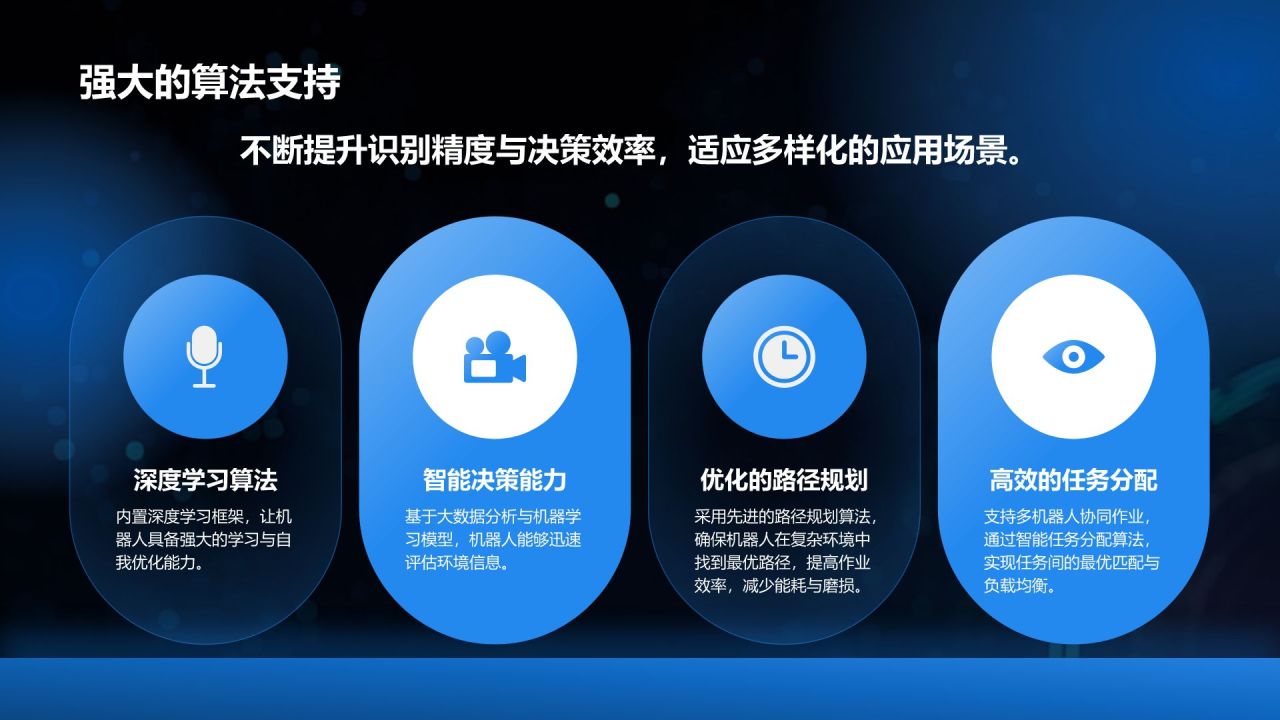 强大的算法支持

不断提升识别精度与决策效率，适应多样化的应用场景。

深度学习算法

内置深度学习框架，让机器人具备强大的学习与自我优化能力。

智能决策能力

基于大数据分析与机器学习模型，机器人能够迅速评估环境信息。

优化的路径规划

采用先进的路径规划算法，确保机器人在复杂环境中找到最优路径，提高作业效率，减少能耗与磨损。

高效的任务分配

支持多机器人协同作业，通过智能任务分配算法，实现任务间的最优匹配与负载均衡。